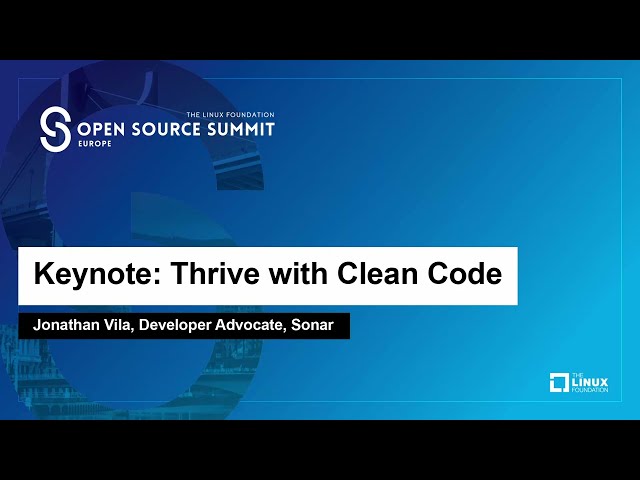 THE LINUX FOUNDATION
OPEN SOURCE SUMMIT
EUROPE

Keynote: Thrive with Clean Code

Jonathan Vila, Developer Advocate, Sonar

THE LINUX FOUNDATION